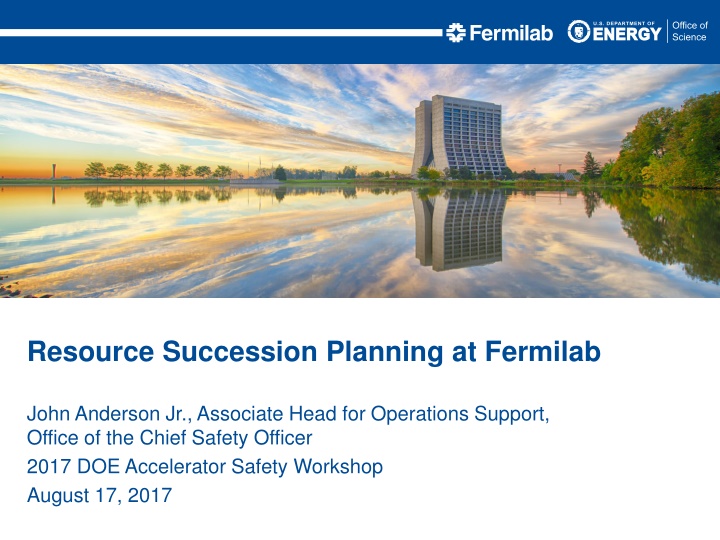 Fermilab U.S. DEPARTMENT OF ENERGY Office of Science

Resource Succession Planning at Fermilab

John Anderson Jr., Associate Head for Operations Support, Office of the Chief Safety Officer
2017 DOE Accelerator Safety Workshop
August 17, 2017